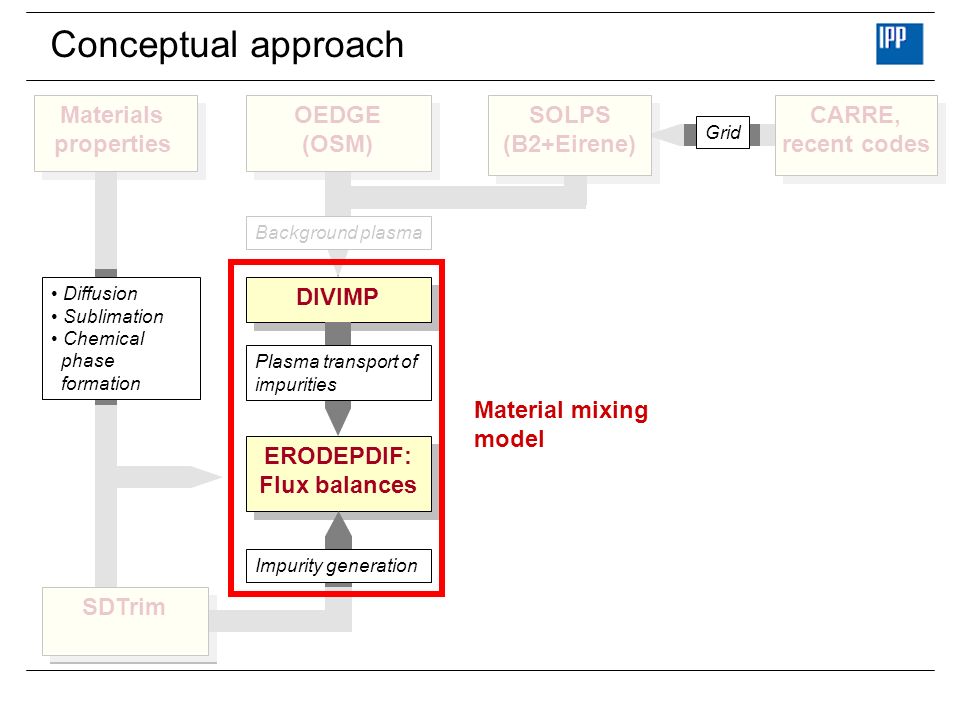 Conceptual approach

IPP

Materials properties

OEDGE (OSM)

SOLPS (B2+Eirene)

Grid

CARRE, recent codes

Background plasma

• Diffusion
• Sublimation
• Chemical phase formation

DIVIMP

Plasma transport of impurities

ERODEPDIF: Flux balances

Impurity generation

Material mixing model

SDTrim